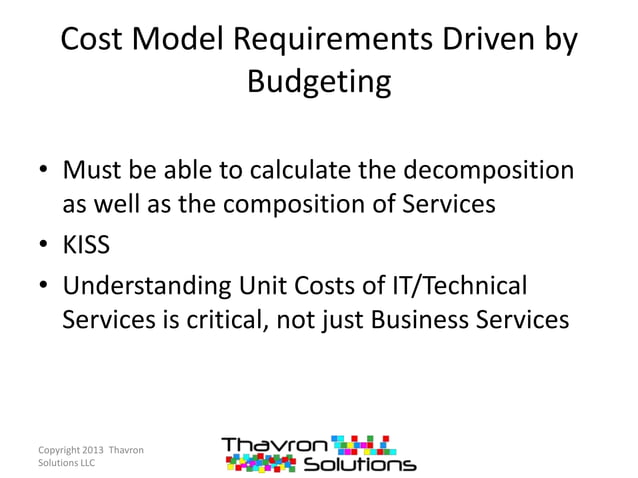 Cost Model Requirements Driven by Budgeting

• Must be able to calculate the decomposition as well as the composition of Services
• KISS
• Understanding Unit Costs of IT/Technical Services is critical, not just Business Services

Copyright 2013 Thavron Solutions LLC

Thavron Solutions